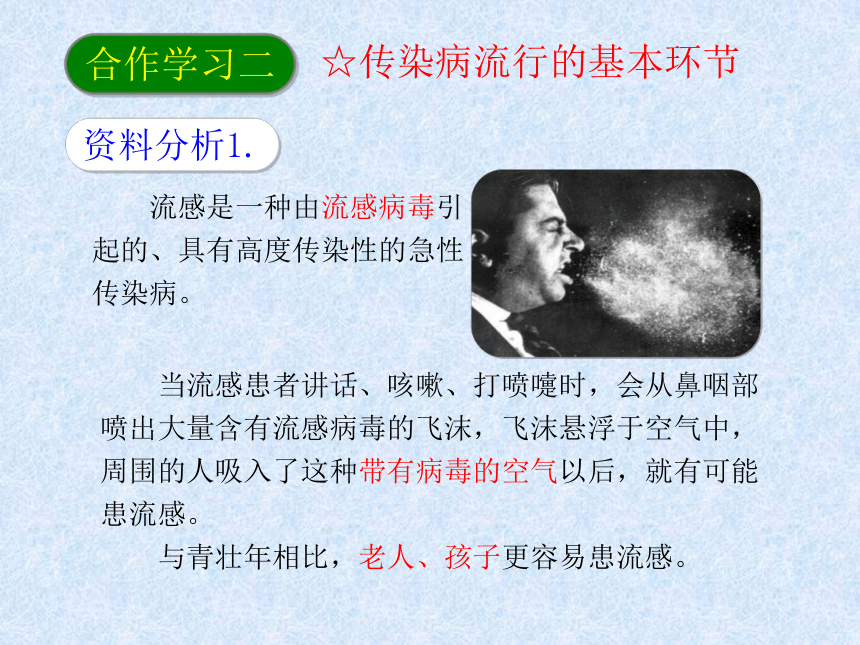 合作学习二

☆传染病流行的基本环节

资料分析1.

流感是一种由流感病毒引起的、具有高度传染性的急性传染病。

当流感患者讲话、咳嗽、打喷嚏时，会从鼻咽部喷出大量含有流感病毒的飞沫，飞沫悬浮于空气中，周围的人吸入了这种带有病毒的空气以后，就有可能患流感。

与青壮年相比，老人、孩子更容易患流感。